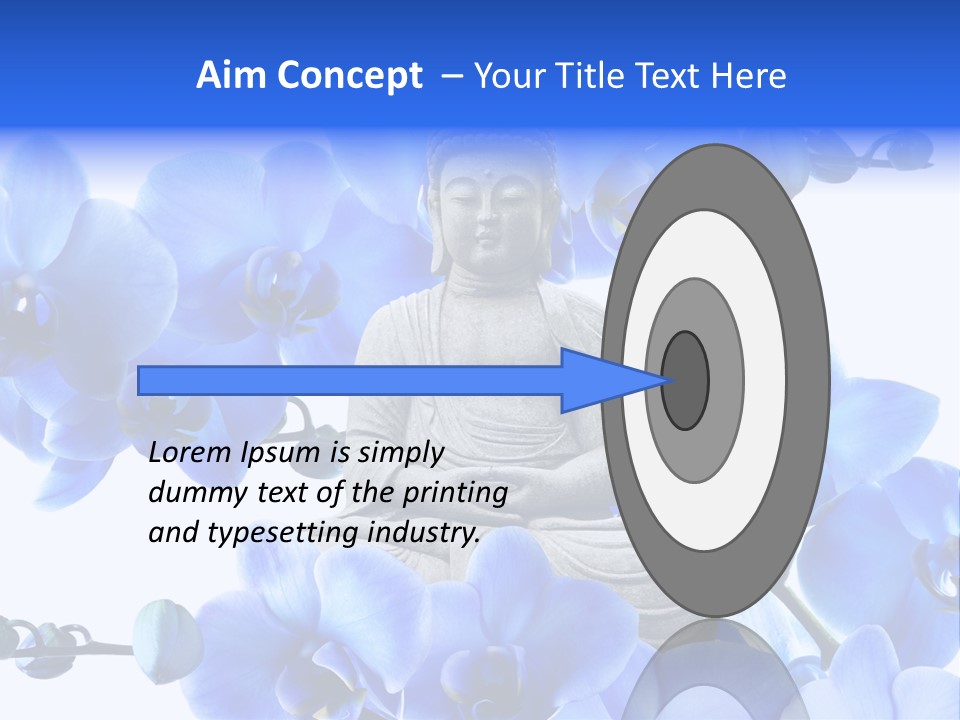 Aim Concept – Your Title Text Here

Lorem Ipsum is simply dummy text of the printing and typesetting industry.